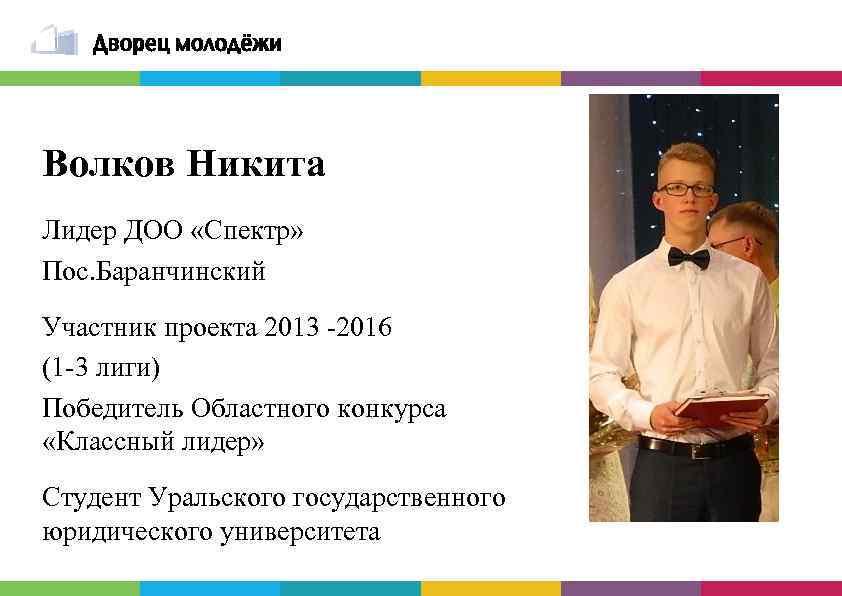 Дворец молодёжи

Волков Никита

Лидер ДОО «Спектр»

Пос.Баранчинский

Участник проекта 2013 -2016
(1-3 лиги)

Победитель Областного конкурса «Классный лидер»

Студент Уральского государственного юридического университета